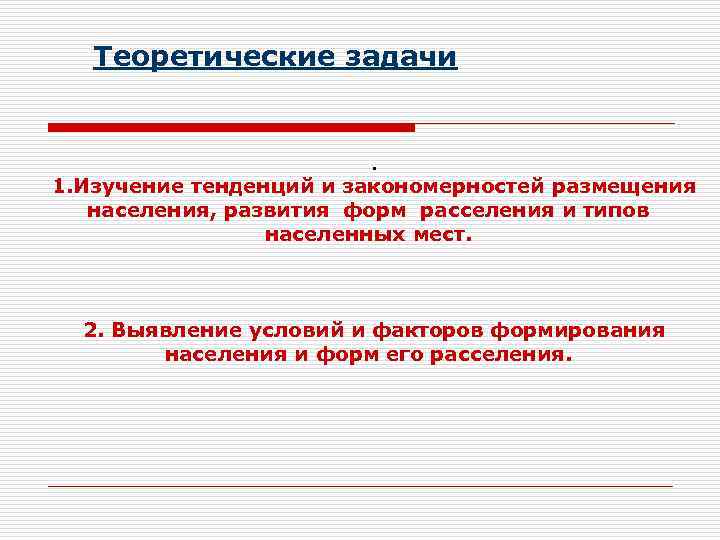 Теоретические задачи

.

1.Изучение тенденций и закономерностей размещения населения, развития форм расселения и типов населенных мест.

2. Выявление условий и факторов формирования населения и форм его расселения.